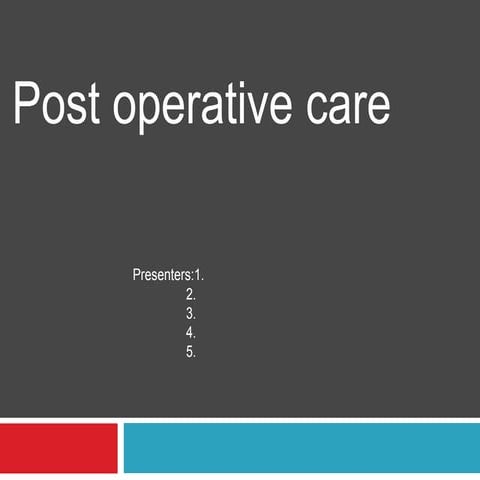 Post operative care

Presenters:1.
2.
3.
4.
5.